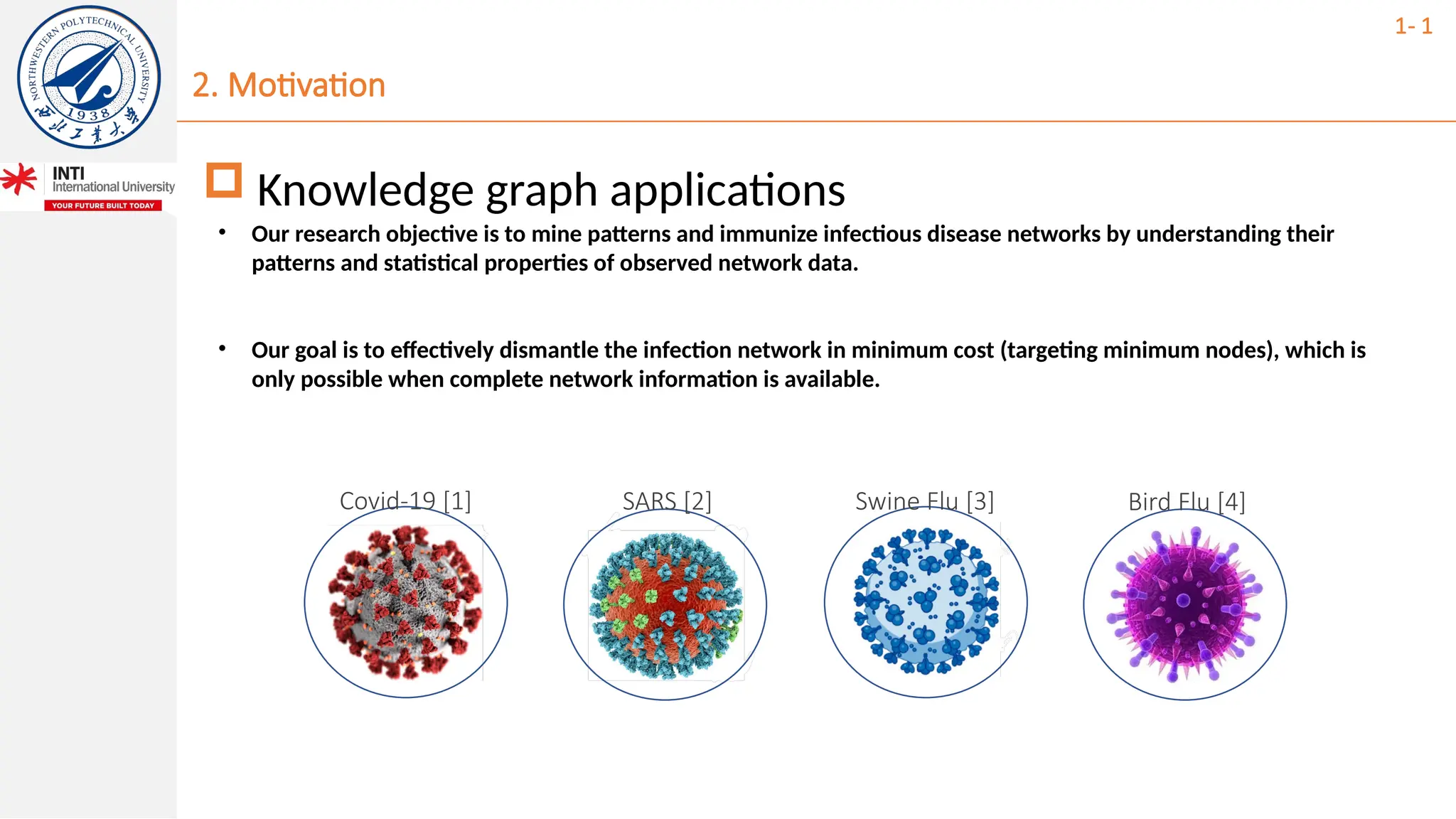 NORTHWESTERN POLYTECHNICAL UNIVERSITY 1938 西北工業大學

INTI International University
YOUR FUTURE BUILT TODAY

1- 1

2. Motivation

Knowledge graph applications

• Our research objective is to mine patterns and immunize infectious disease networks by understanding their patterns and statistical properties of observed network data.

• Our goal is to effectively dismantle the infection network in minimum cost (targeting minimum nodes), which is only possible when complete network information is available.

Covid-19 [1]

SARS [2]

Swine Flu [3]

Bird Flu [4]